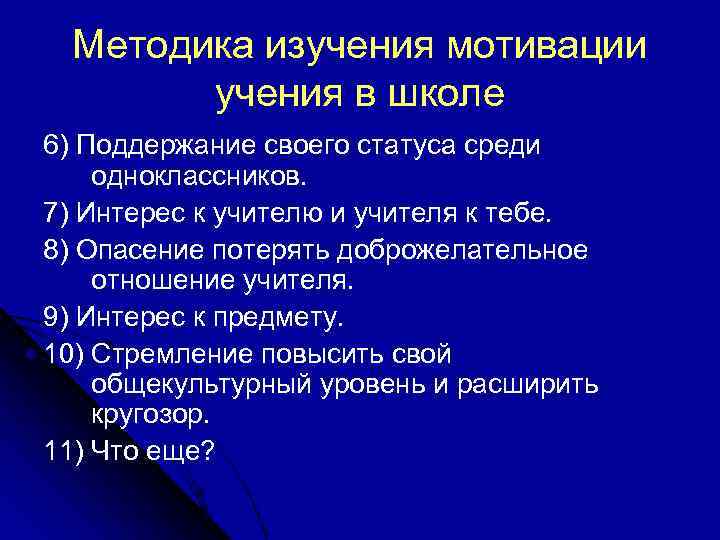 Методика изучения мотивации учения в школе

6) Поддержание своего статуса среди одноклассников.

7) Интерес к учителю и учителя к тебе.

8) Опасение потерять доброжелательное отношение учителя.

9) Интерес к предмету.

10) Стремление повысить свой общекультурный уровень и расширить кругозор.

11) Что еще?